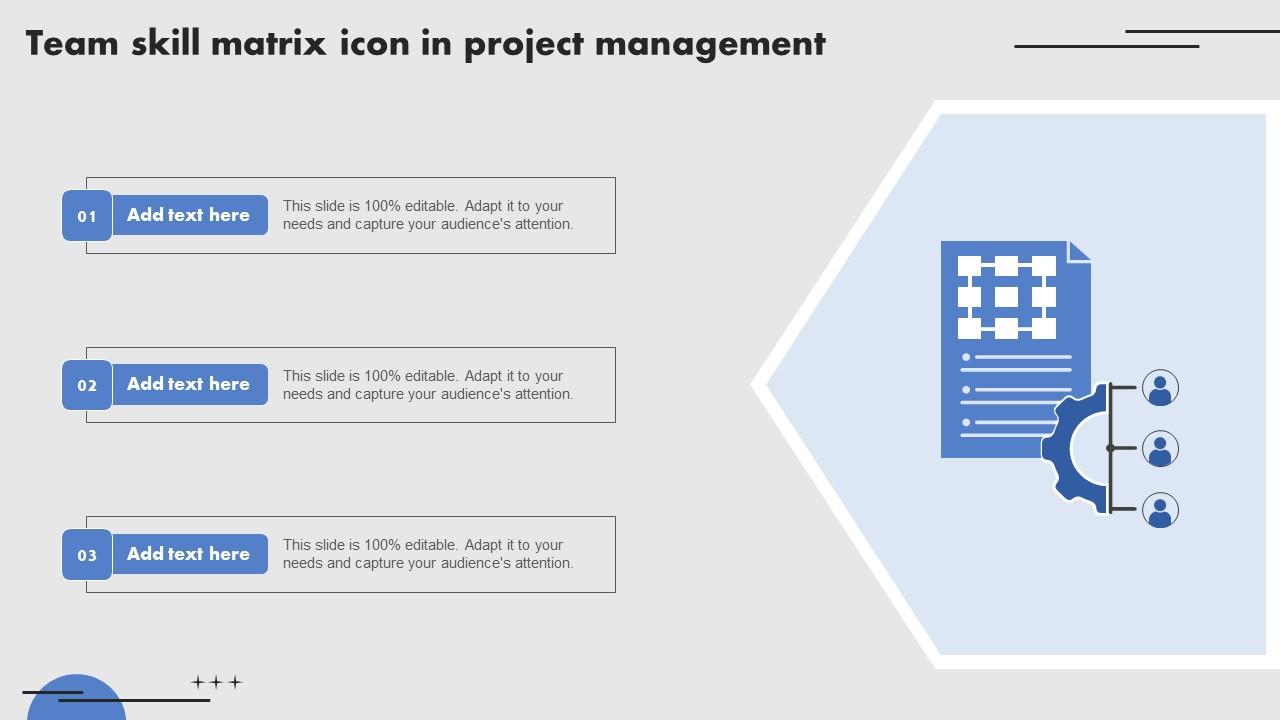 Team skill matrix icon in project management

01 Add text here
This slide is 100% editable. Adapt it to your needs and capture your audience's attention.

02 Add text here
This slide is 100% editable. Adapt it to your needs and capture your audience's attention.

03 Add text here
This slide is 100% editable. Adapt it to your needs and capture your audience's attention.